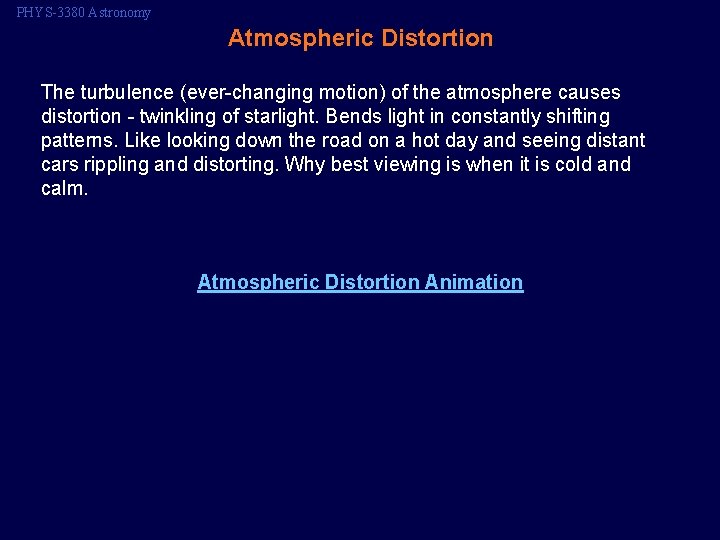 PHYS-3380 Astronomy

Atmospheric Distortion

The turbulence (ever-changing motion) of the atmosphere causes distortion - twinkling of starlight. Bends light in constantly shifting patterns. Like looking down the road on a hot day and seeing distant cars rippling and distorting. Why best viewing is when it is cold and calm.

Atmospheric Distortion Animation